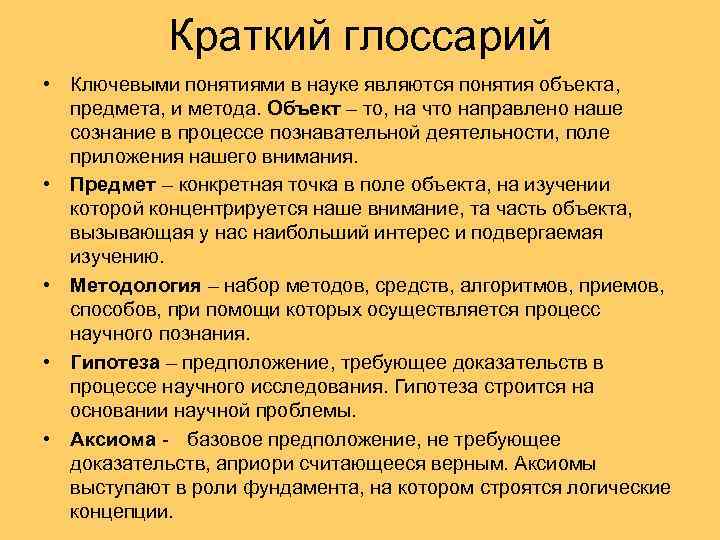 Краткий глоссарий

• Ключевыми понятиями в науке являются понятия объекта, предмета, и метода. Объект – то, на что направлено наше сознание в процессе познавательной деятельности, поле приложения нашего внимания.

• Предмет – конкретная точка в поле объекта, на изучении которой концентрируется наше внимание, та часть объекта, вызывающая у нас наибольший интерес и подвергаемая изучению.

• Методология – набор методов, средств, алгоритмов, приемов, способов, при помощи которых осуществляется процесс научного познания.

• Гипотеза – предположение, требующее доказательств в процессе научного исследования. Гипотеза строится на основании научной проблемы.

• Аксиома - базовое предположение, не требующее доказательств, априори считающееся верным. Аксиомы выступают в роли фундамента, на котором строятся логические концепции.